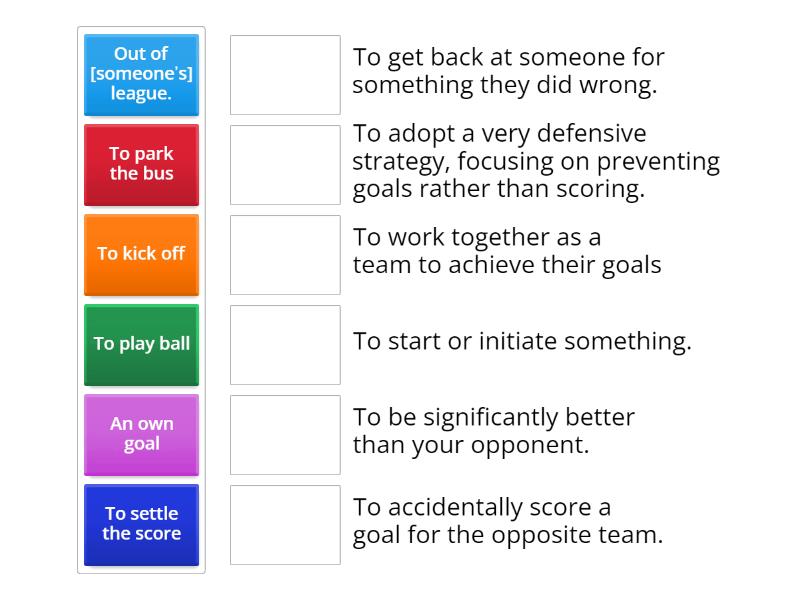 Out of [someone's] league.

To park the bus

To kick off

To play ball

An own goal

To settle the score

To get back at someone for something they did wrong.

To adopt a very defensive strategy, focusing on preventing goals rather than scoring.

To work together as a team to achieve their goals

To start or initiate something.

To be significantly better than your opponent.

To accidentally score a goal for the opposite team.